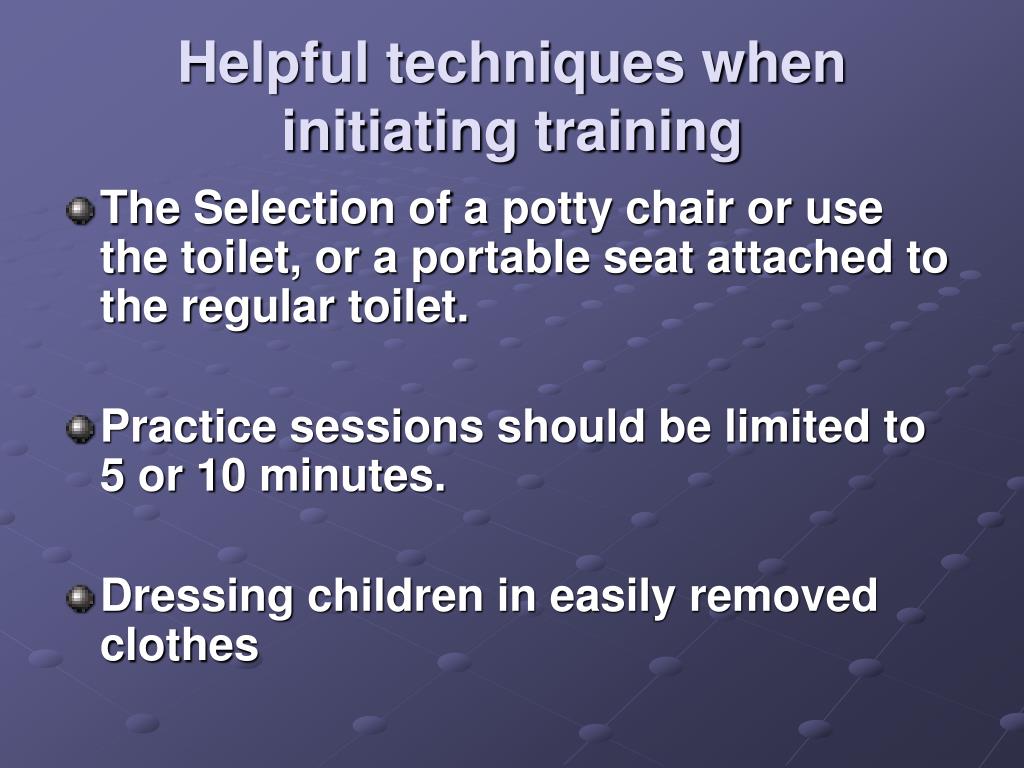 Helpful techniques when initiating training

The Selection of a potty chair or use the toilet, or a portable seat attached to the regular toilet.

Practice sessions should be limited to 5 or 10 minutes.

Dressing children in easily removed clothes